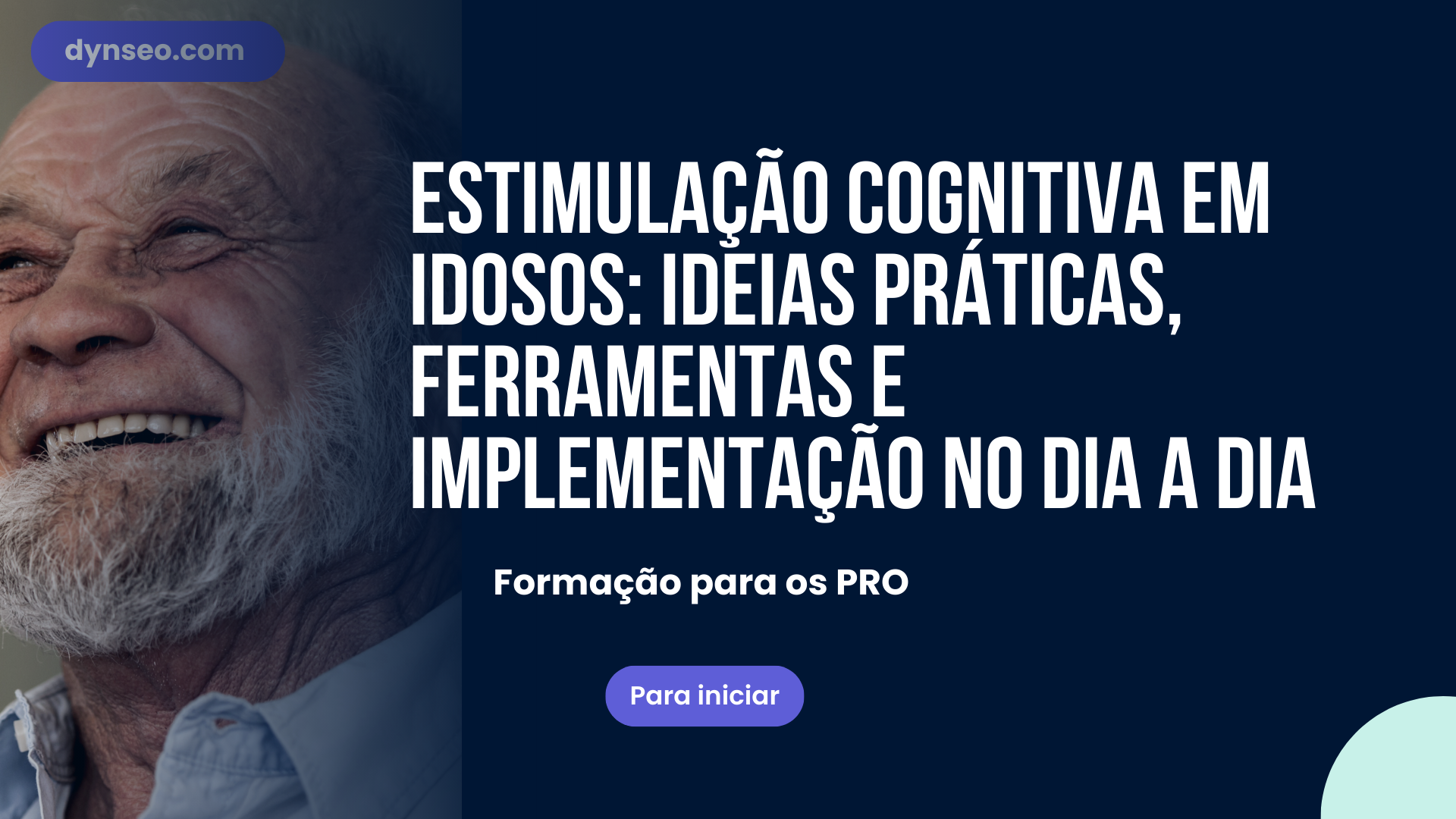 dynseo.com

ESTIMULAÇÃO COGNITIVA EM IDOSOS: IDEIAS PRÁTICAS, FERRAMENTAS E IMPLEMENTAÇÃO NO DIA A DIA

Formação para os PRO

Para iniciar